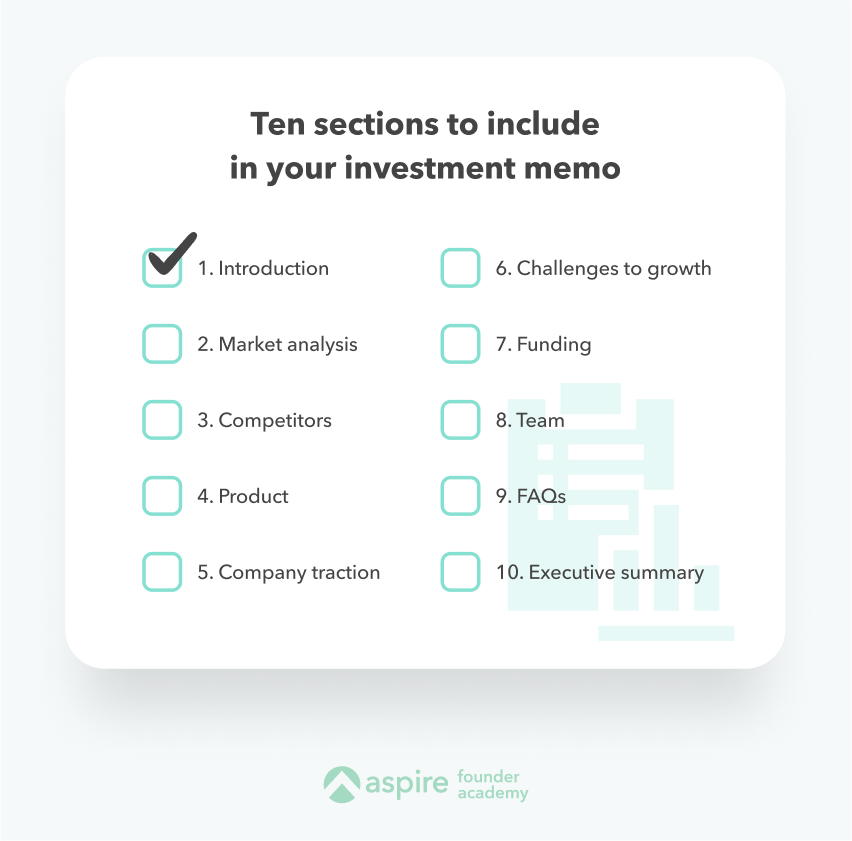 Ten sections to include in your investment memo

1. Introduction

2. Market analysis

3. Competitors

4. Product

5. Company traction

6. Challenges to growth

7. Funding

8. Team

9. FAQs

10. Executive summary

aspire founder academy